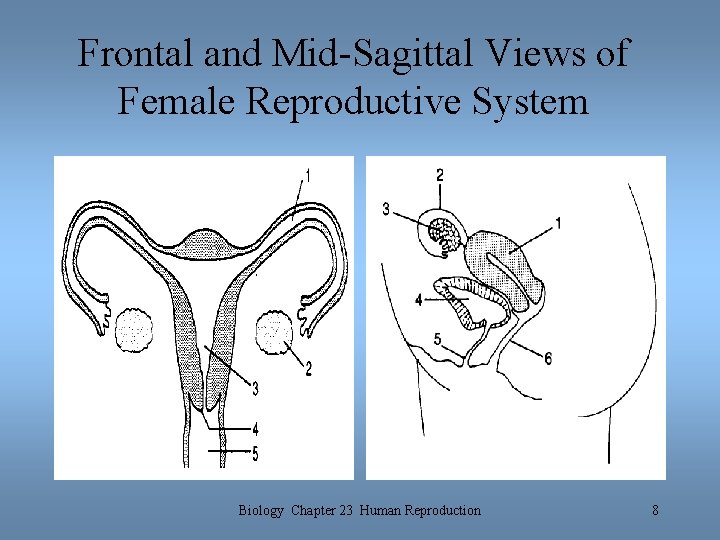 Frontal and Mid-Sagittal Views of Female Reproductive System

1
2
3
4
5

2
3
1
4
5
6

Biology Chapter 23 Human Reproduction 8